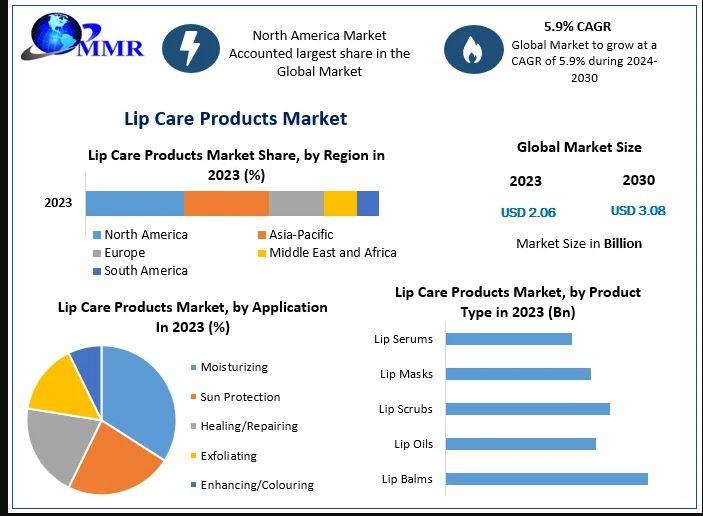 MMR

North America Market Accounted largest share in the Global Market

5.9% CAGR
Global Market to grow at a CAGR of 5.9% during 2024-2030

Lip Care Products Market

Lip Care Products Market Share, by Region in 2023 (%)

2023

North America
Asia-Pacific
Europe
Middle East and Africa
South America

Global Market Size

2023
2030

USD 2.06
USD 3.08

Market Size in Billion

Lip Care Products Market, by Application In 2023 (%)

Moisturizing
Sun Protection
Healing/Repairing
Exfoliating
Enhancing/Colouring

Lip Care Products Market, by Product Type in 2023 (Bn)

Lip Serums
Lip Masks
Lip Scrubs
Lip Oils
Lip Balms